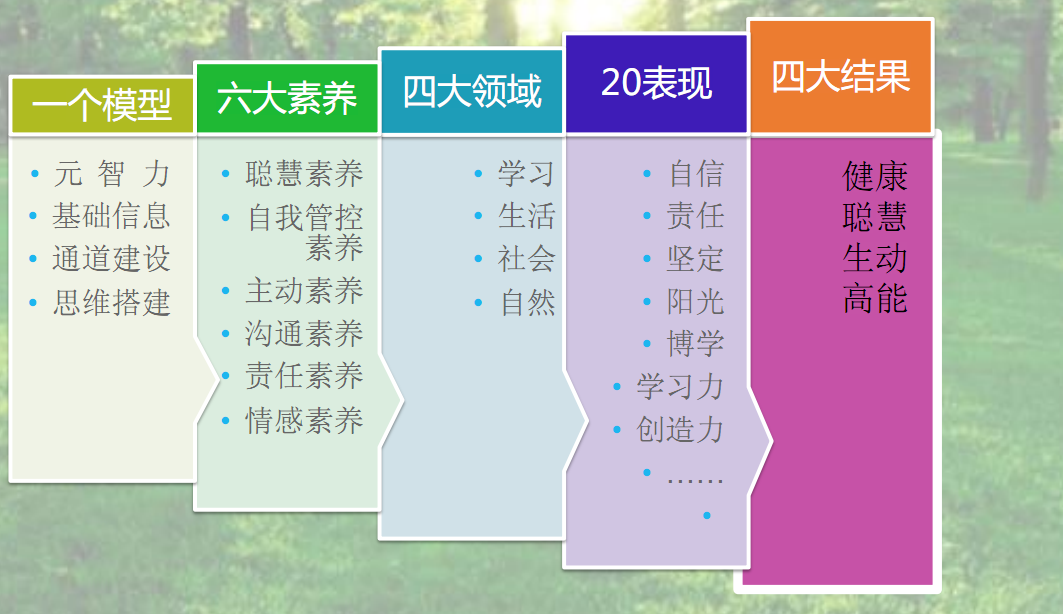 一个模型

• 元 智 力
• 基础信息
• 通道建设
• 思维搭建

六大素养

• 聪慧素养
• 自我管控素养
• 主动素养
• 沟通素养
• 责任素养
• 情感素养

四大领域

• 学习
• 生活
• 社会
• 自然

20表现

• 自信
• 责任
• 坚定
• 阳光
• 博学
• 学习力
• 创造力
• ……
•

四大结果

健康
聪慧
生动
高能